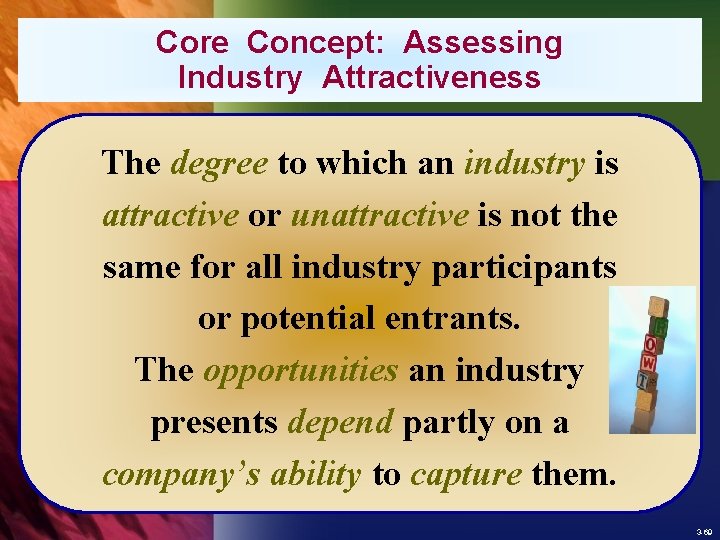 Core Concept: Assessing Industry Attractiveness

The degree to which an industry is attractive or unattractive is not the same for all industry participants or potential entrants.

The opportunities an industry presents depend partly on a company's ability to capture them.

H
O
W
T

3-69